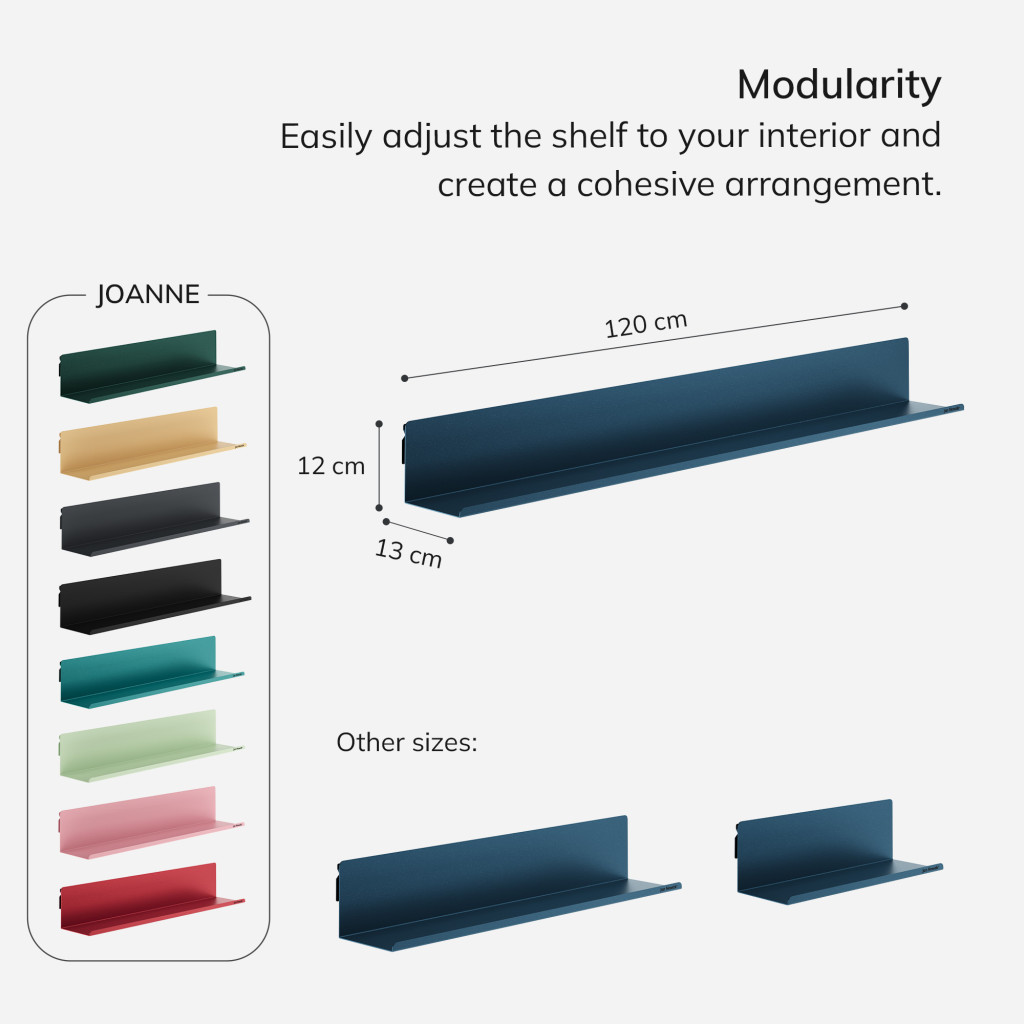 Modularity
Easily adjust the shelf to your interior and create a cohesive arrangement.

JOANNE

120 cm
12 cm
13 cm

Other sizes: